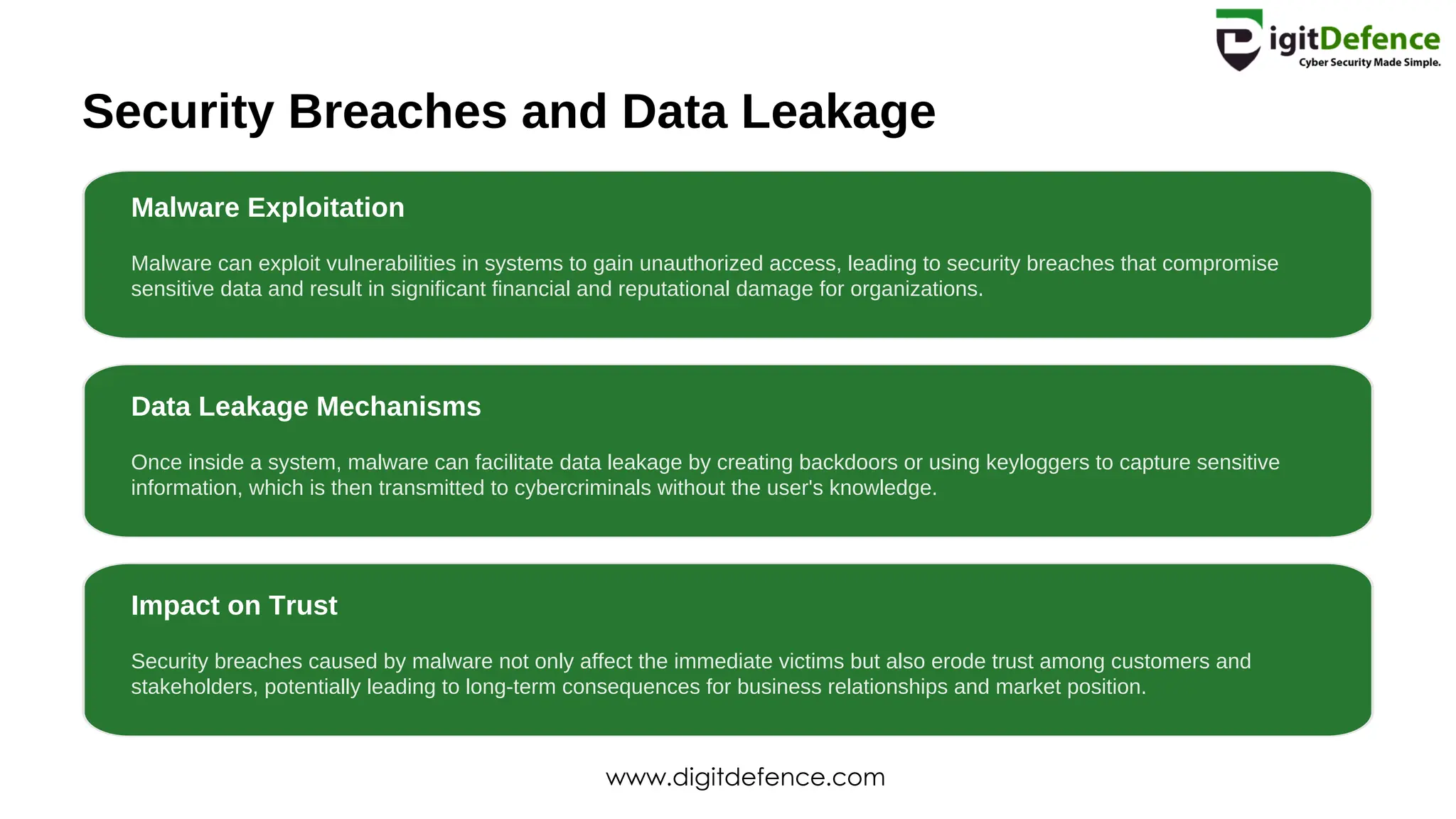 igitDefence
Cyber Security Made Simple.

Security Breaches and Data Leakage

Malware Exploitation

Malware can exploit vulnerabilities in systems to gain unauthorized access, leading to security breaches that compromise sensitive data and result in significant financial and reputational damage for organizations.

Data Leakage Mechanisms

Once inside a system, malware can facilitate data leakage by creating backdoors or using keyloggers to capture sensitive information, which is then transmitted to cybercriminals without the user's knowledge.

Impact on Trust

Security breaches caused by malware not only affect the immediate victims but also erode trust among customers and stakeholders, potentially leading to long-term consequences for business relationships and market position.

www.digitdefence.com